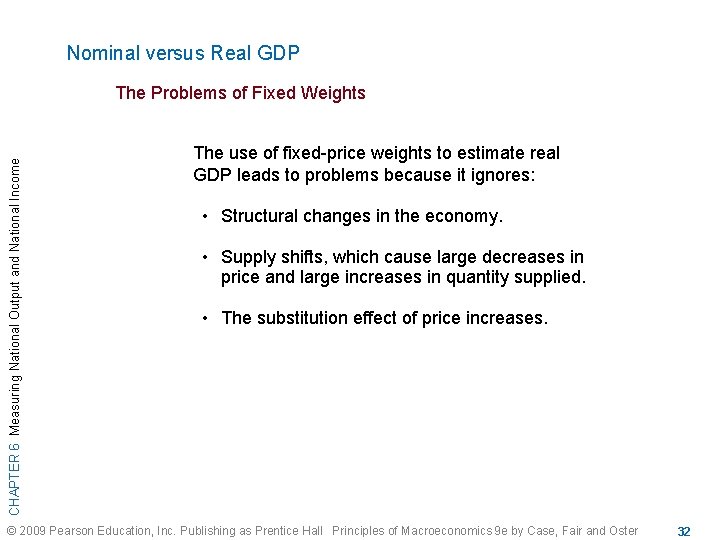 Nominal versus Real GDP

The Problems of Fixed Weights

The use of fixed-price weights to estimate real GDP leads to problems because it ignores:

• Structural changes in the economy.

• Supply shifts, which cause large decreases in price and large increases in quantity supplied.

• The substitution effect of price increases.

CHAPTER 6 Measuring National Output and National Income

© 2009 Pearson Education, Inc. Publishing as Prentice Hall Principles of Macroeconomics 9e by Case, Fair and Oster 32